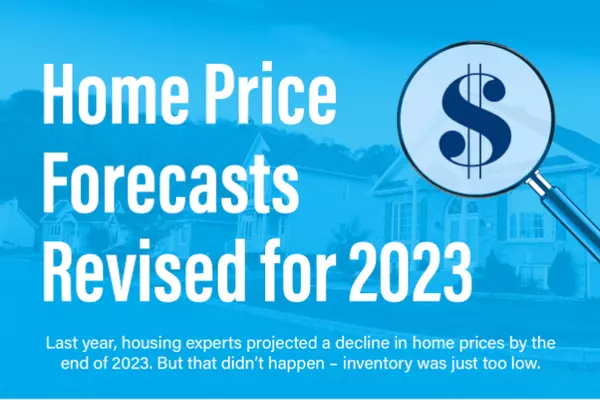 Home Price Forecasts Revised for 2023

$

Last year, housing experts projected a decline in home prices by the end of 2023. But that didn't happen – inventory was just too low.